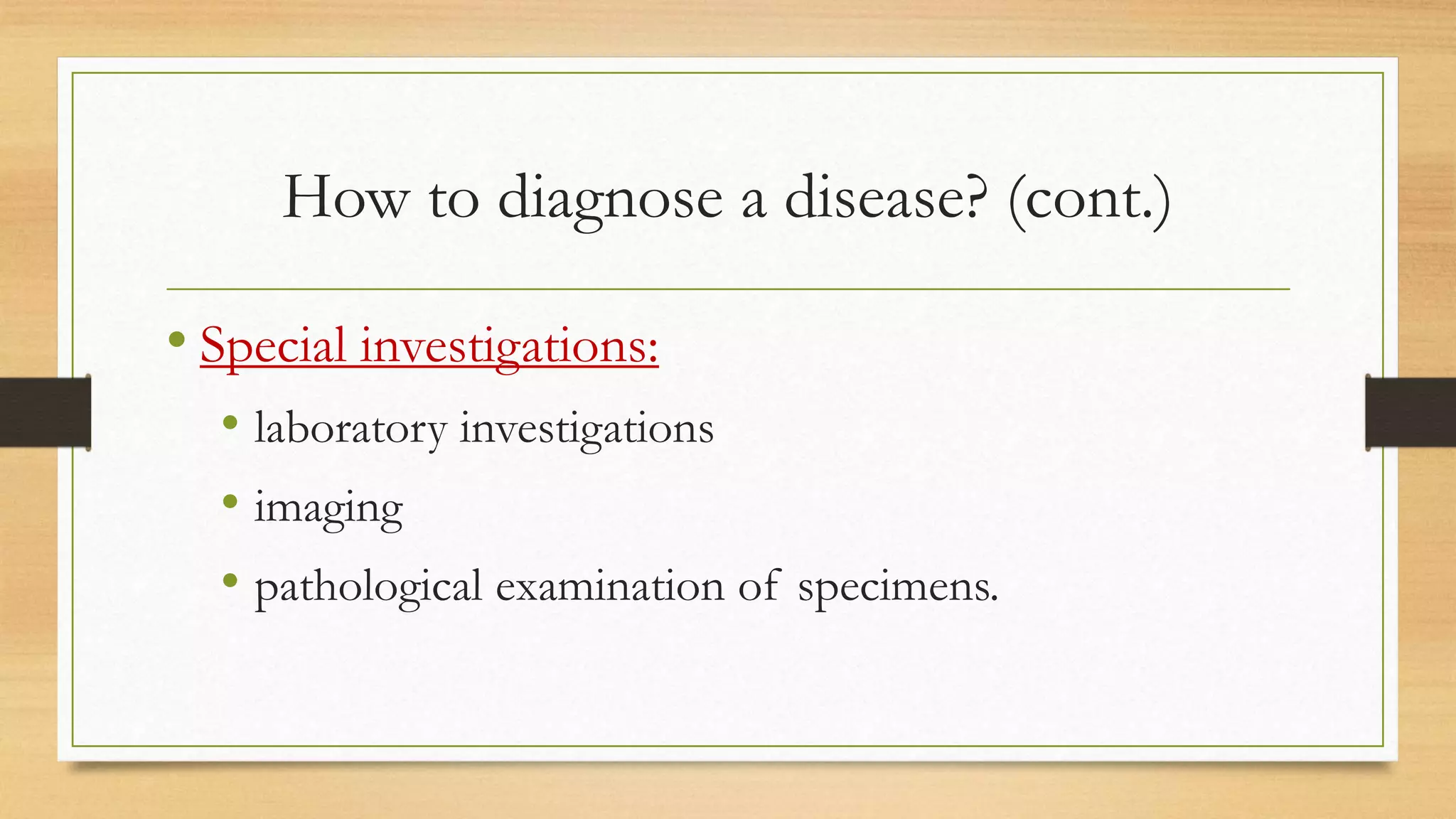 How to diagnose a disease? (cont.)

• Special investigations:
  • laboratory investigations
  • imaging
  • pathological examination of specimens.